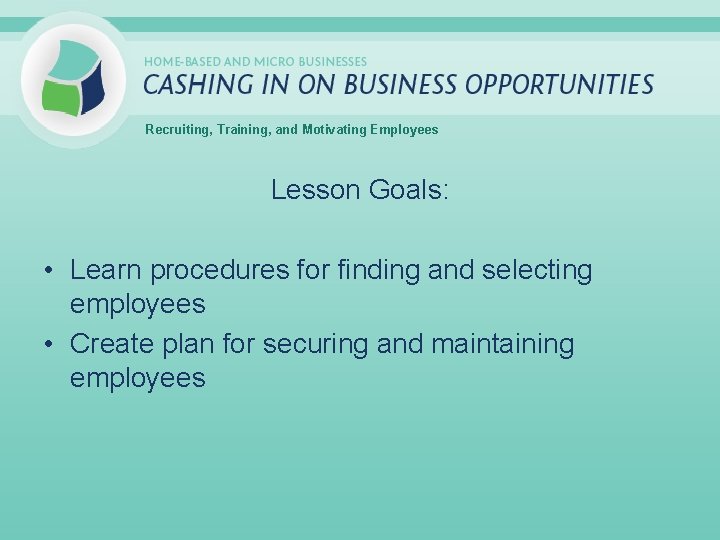 HOME-BASED AND MICRO BUSINESSES
CASHING IN ON BUSINESS OPPORTUNITIES

Recruiting, Training, and Motivating Employees

Lesson Goals:

• Learn procedures for finding and selecting employees
• Create plan for securing and maintaining employees